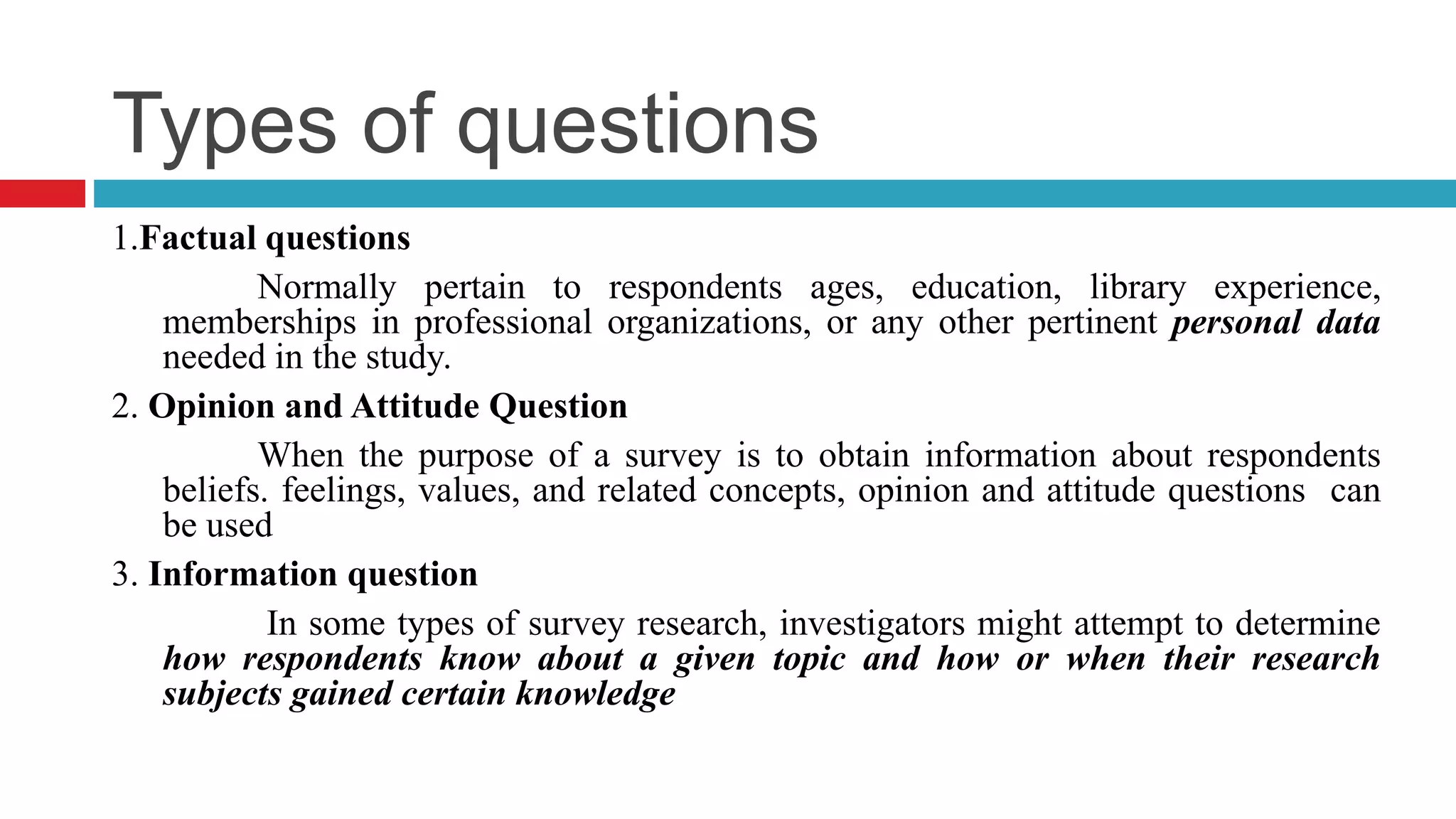 Types of questions

1.Factual questions

Normally pertain to respondents ages, education, library experience, memberships in professional organizations, or any other pertinent personal data needed in the study.

2. Opinion and Attitude Question

When the purpose of a survey is to obtain information about respondents beliefs. feelings, values, and related concepts, opinion and attitude questions can be used

3. Information question

In some types of survey research, investigators might attempt to determine how respondents know about a given topic and how or when their research subjects gained certain knowledge